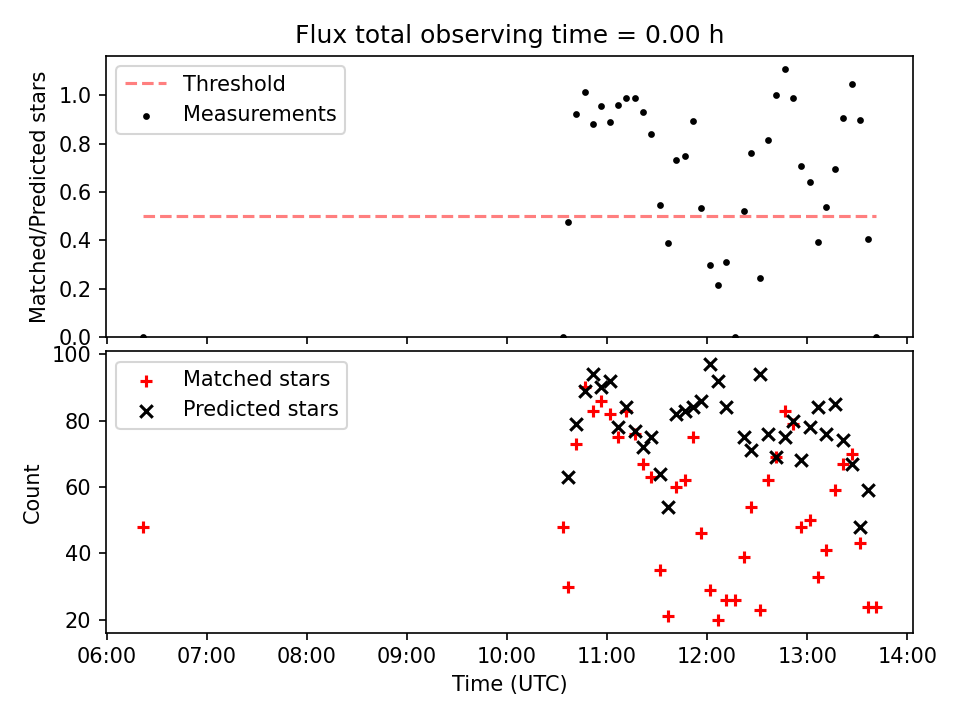 Flux total observing time = 0.00 h

Threshold
Measurements

Matched/Predicted stars

1.0
0.8
0.6
0.4
0.2
0.0

Matched stars
Predicted stars

Count

100
80
60
40
20

06:00 07:00 08:00 09:00 10:00 11:00 12:00 13:00 14:00

Time (UTC)